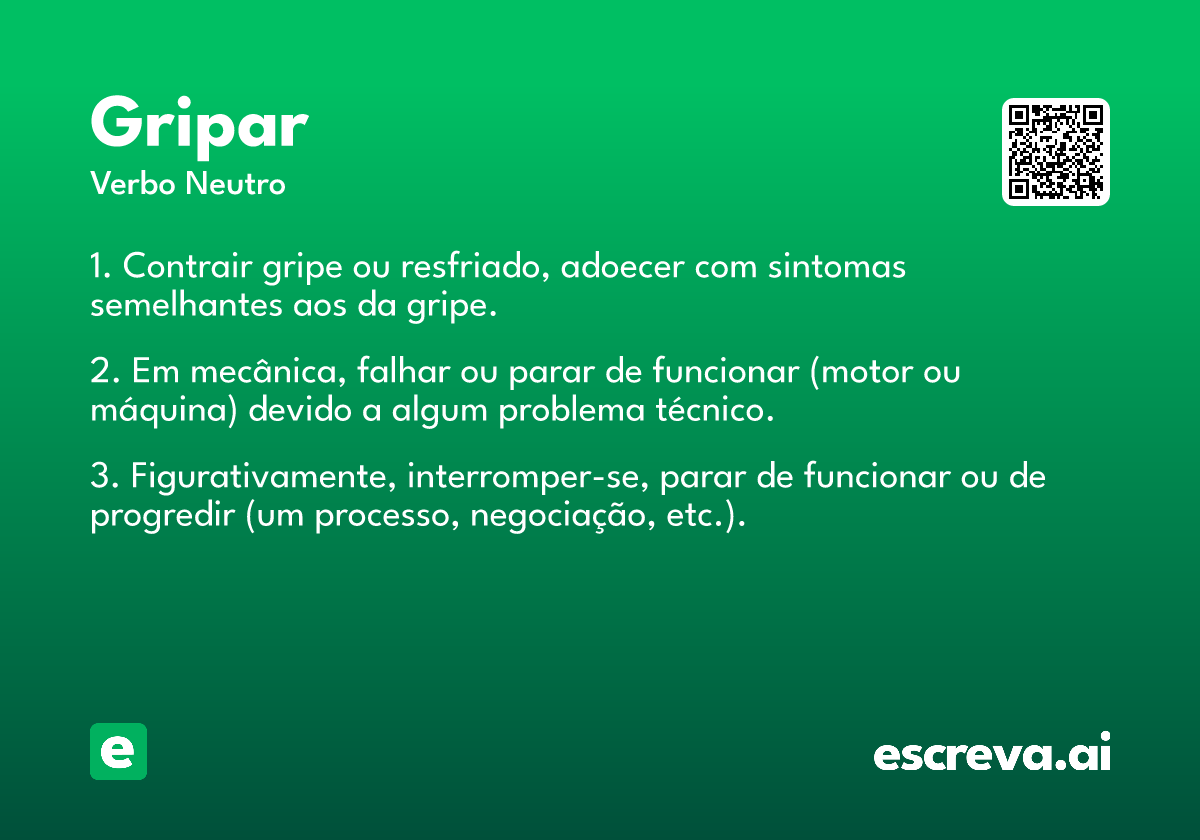 Gripar
Verbo Neutro

1. Contrair gripe ou resfriado, adoecer com sintomas semelhantes aos da gripe.

2. Em mecânica, falhar ou parar de funcionar (motor ou máquina) devido a algum problema técnico.

3. Figurativamente, interromper-se, parar de funcionar ou de progredir (um processo, negociação, etc.).

e

escreva.ai